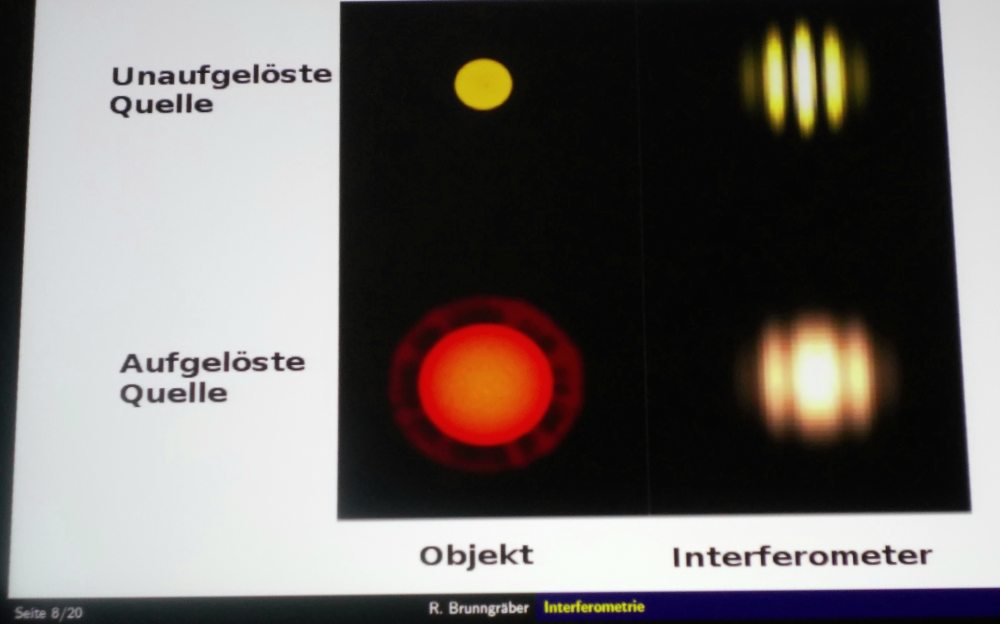 Unaufgelöste Quelle

Aufgelöste Quelle

Objekt

Interferometer

Seite 8/20

R. Brunngräber

Interferometrie